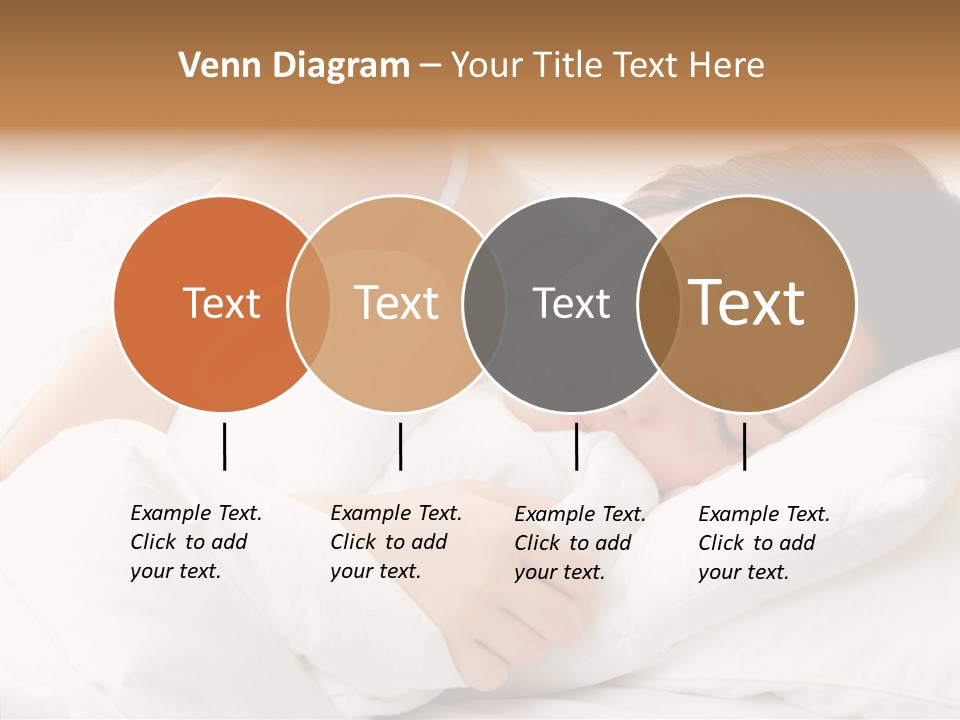 Venn Diagram – Your Title Text Here

Text

Text

Text

Text

Example Text. Click to add your text.

Example Text. Click to add your text.

Example Text. Click to add your text.

Example Text. Click to add your text.